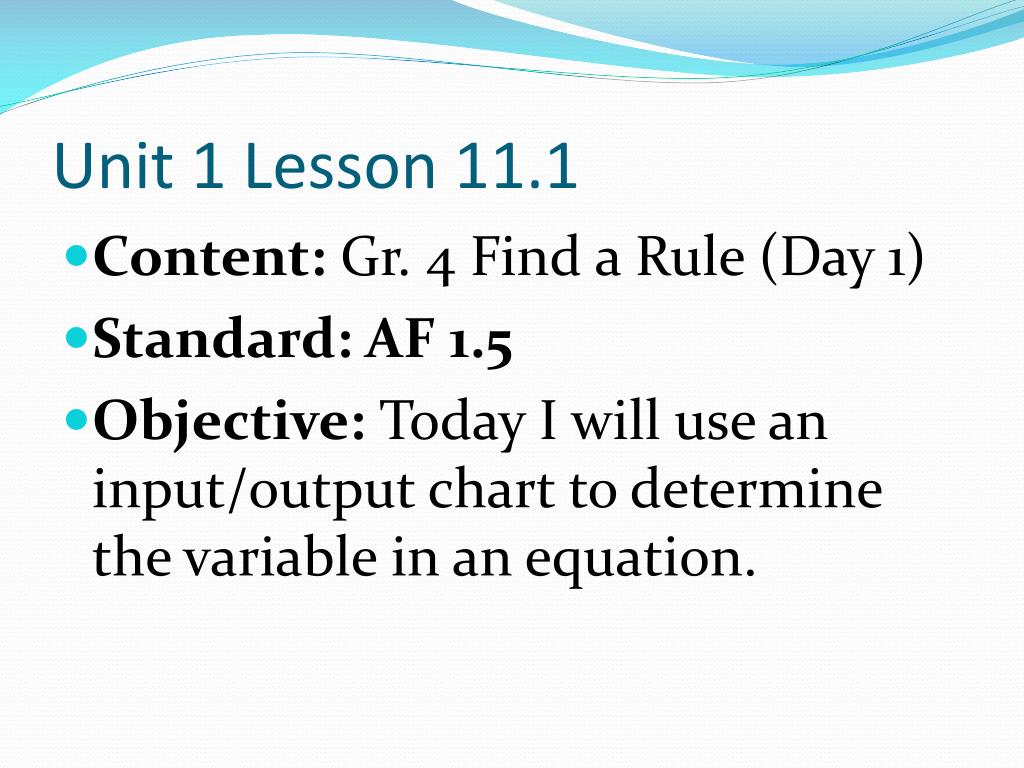 Unit 1 Lesson 11.1

Content: Gr. 4 Find a Rule (Day 1)

Standard: AF 1.5

Objective: Today I will use an input/output chart to determine the variable in an equation.